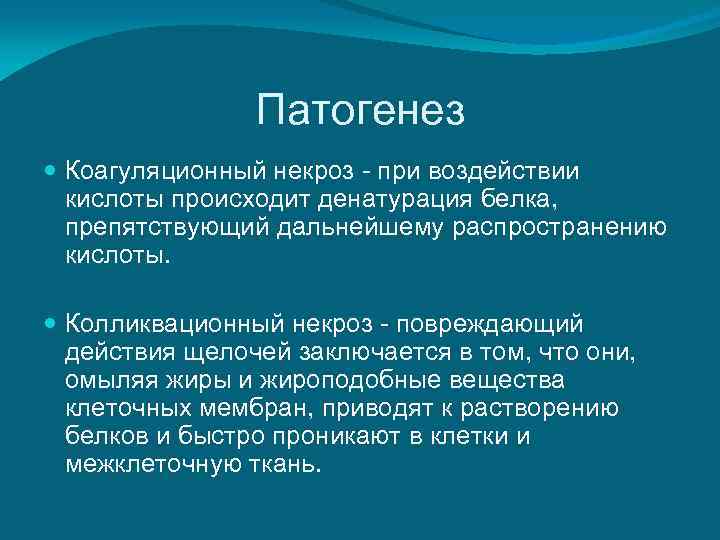 Патогенез

Коагуляционный некроз - при воздействии кислоты происходит денатурация белка, препятствующий дальнейшему распространению кислоты.

Колликвационный некроз - повреждающий действия щелочей заключается в том, что они, омыляя жиры и жироподобные вещества клеточных мембран, приводят к растворению белков и быстро проникают в клетки и межклеточную ткань.